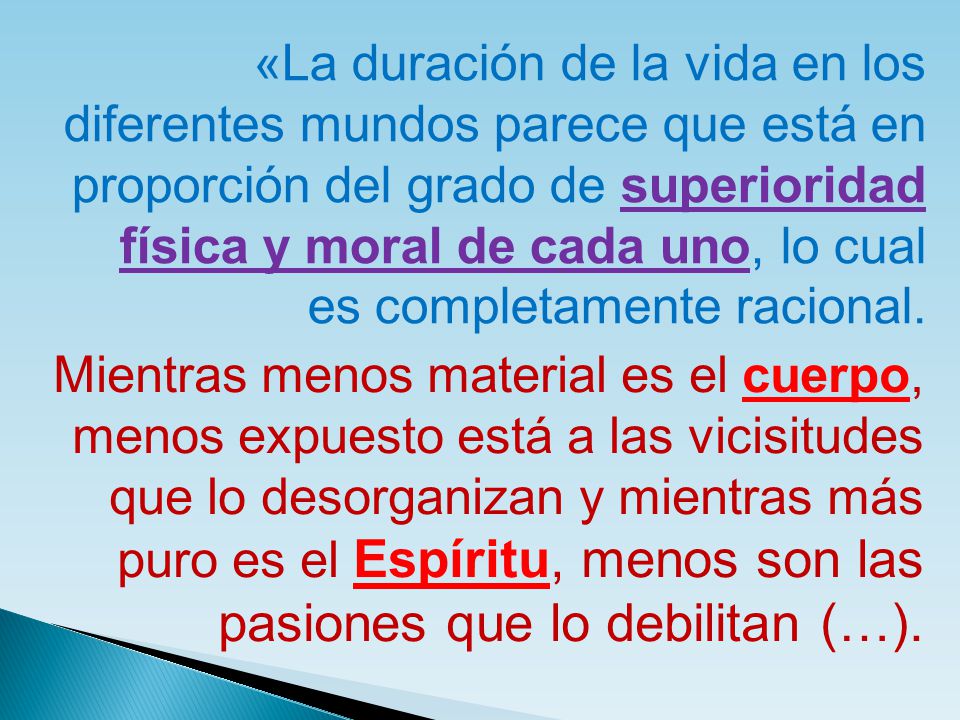 «La duración de la vida en los diferentes mundos parece que está en proporción del grado de superioridad física y moral de cada uno, lo cual es completamente racional.

Mientras menos material es el cuerpo, menos expuesto está a las vicisitudes que lo desorganizan y mientras más puro es el Espíritu, menos son las pasiones que lo debilitan (…).